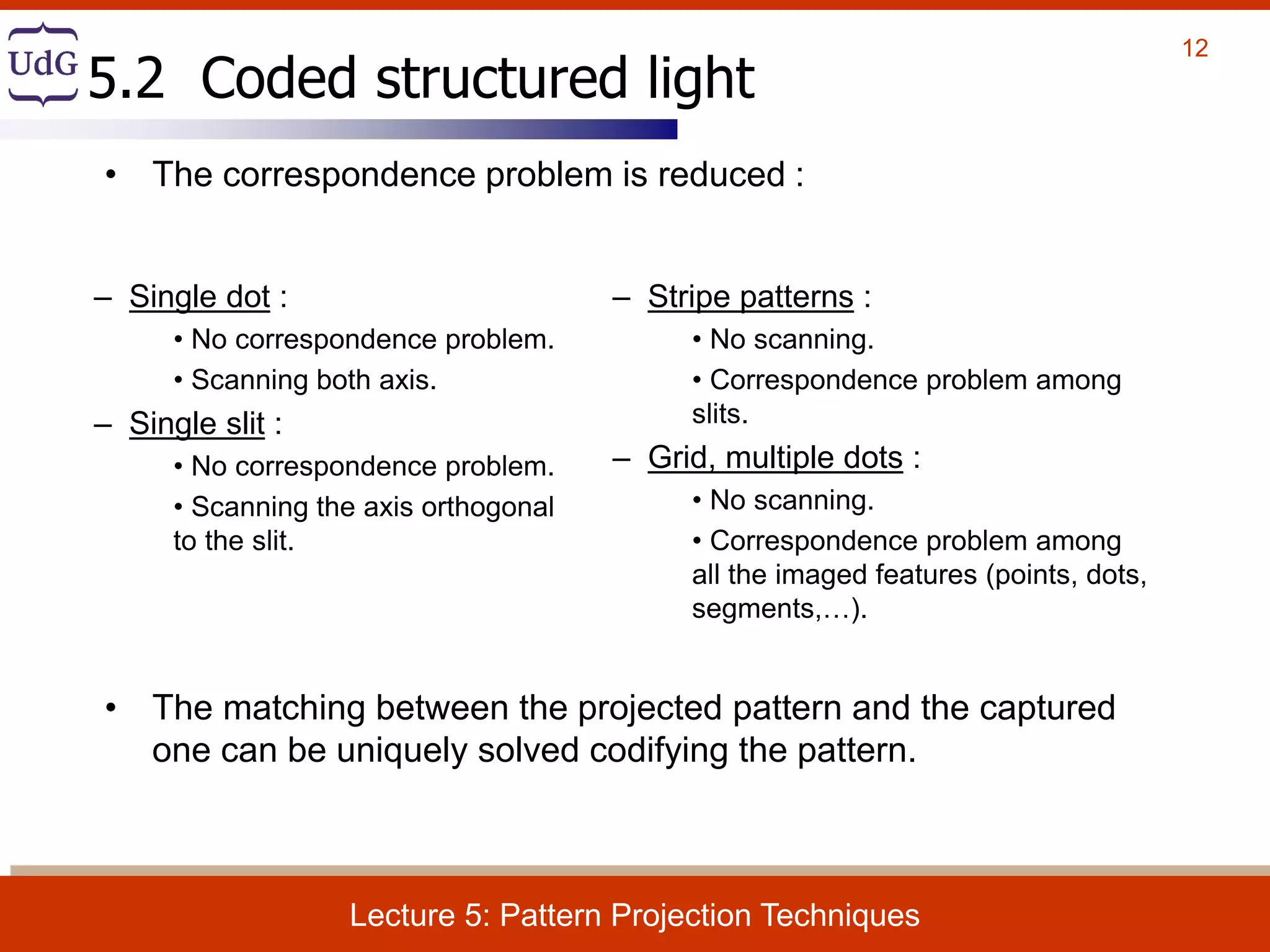 UdG 5.2 Coded structured light

12

• The correspondence problem is reduced :

– Single dot :
• No correspondence problem.
• Scanning both axis.
– Single slit :
• No correspondence problem.
• Scanning the axis orthogonal to the slit.

– Stripe patterns :
• No scanning.
• Correspondence problem among slits.
– Grid, multiple dots :
• No scanning.
• Correspondence problem among all the imaged features (points, dots, segments,…).

• The matching between the projected pattern and the captured one can be uniquely solved codifying the pattern.

Lecture 5: Pattern Projection Techniques